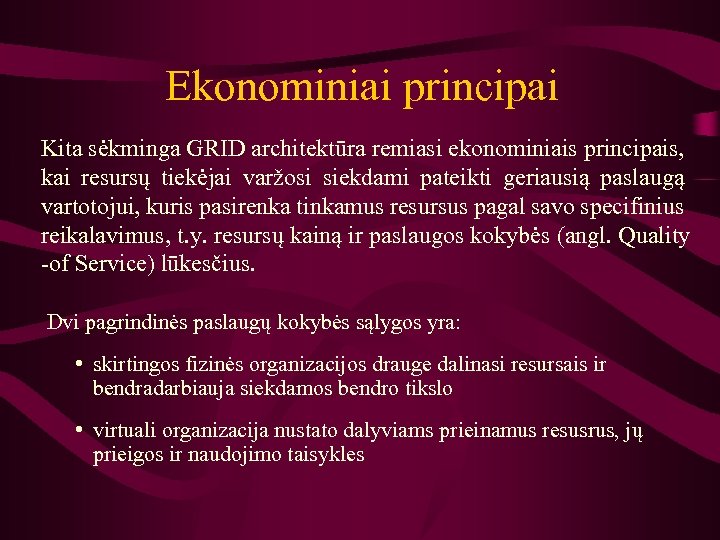 Ekonominiai principai

Kita sėkminga GRID architektūra remiasi ekonominiais principais, kai resursų tiekėjai varžosi siekdami pateikti geriausią paslaugą vartotojui, kuris pasirenka tinkamus resursus pagal savo specifinius reikalavimus, t.y. resursų kainą ir paslaugos kokybės (angl. Quality -of Service) lūkesčius.

Dvi pagrindinės paslaugų kokybės sąlygos yra:

• skirtingos fizinės organizacijos drauge dalinasi resursais ir bendradarbiauja siekdamos bendro tikslo

• virtuali organizacija nustato dalyviams prieinamus resusrus, jų prieigos ir naudojimo taisykles